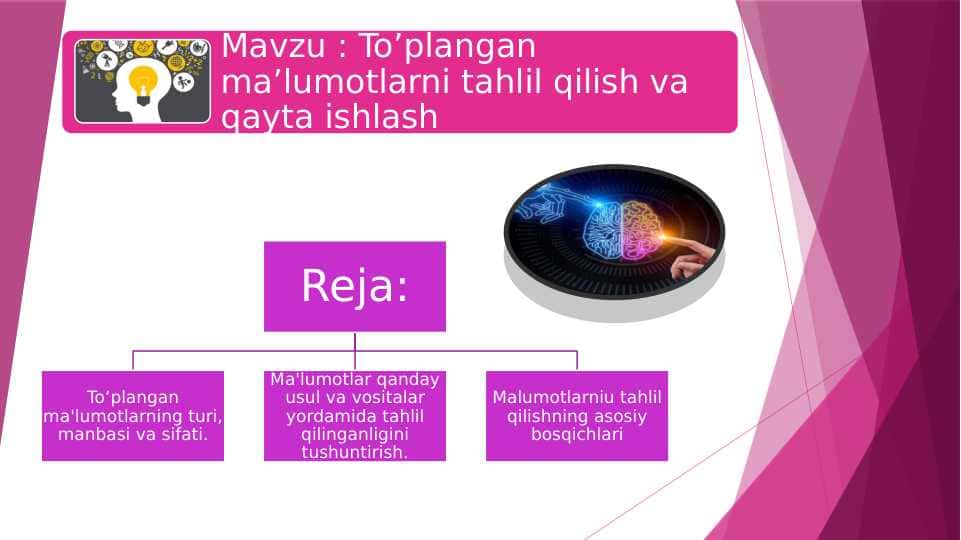 Mavzu : To’plangan ma’lumotlarni tahlil qilish va qayta ishlash

Reja:

To‘plangan ma'lumotlarning turi, manbasi va sifati.

Ma'lumotlar qanday usul va vositalar yordamida tahlil qilinganligini tushuntirish.

Malumotlarniu tahlil qilishning asosiy bosqichlari